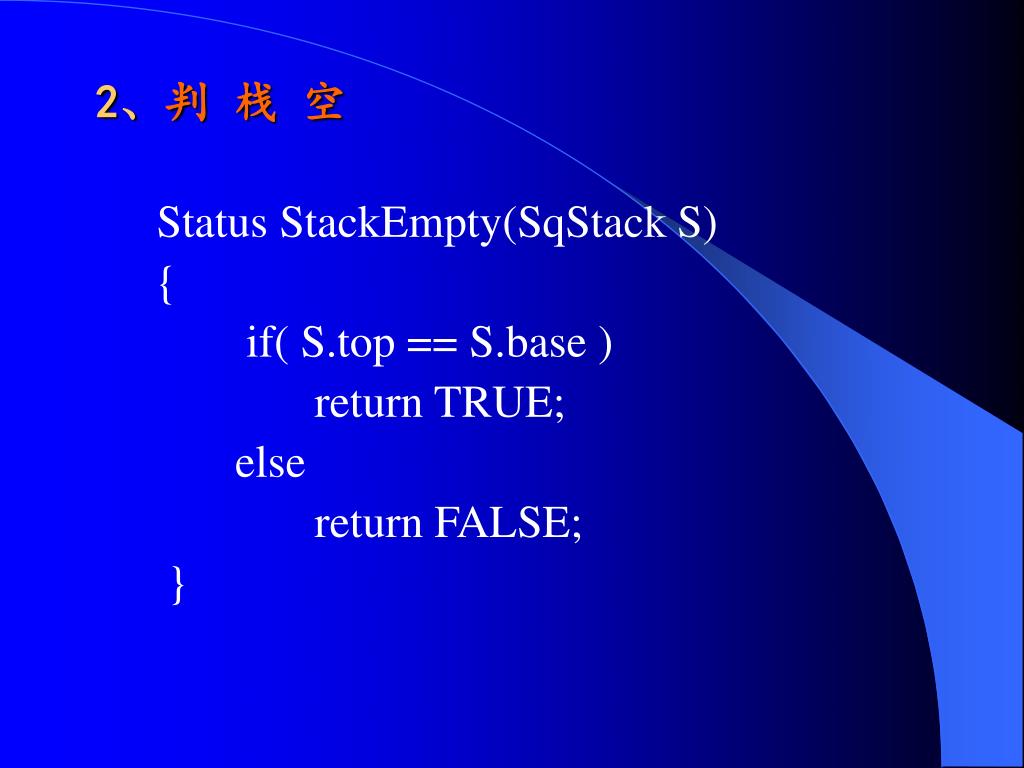 2、判 栈 空

Status StackEmpty(SqStack S)
{
    if( S.top == S.base )
        return TRUE;
    else
        return FALSE;
}